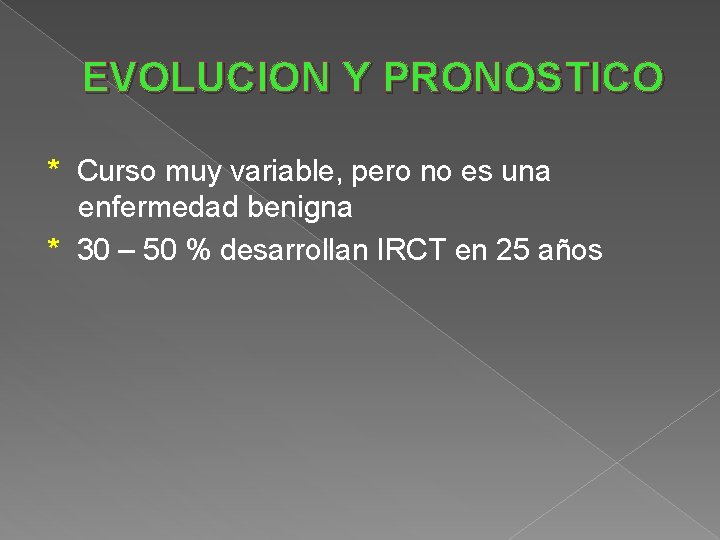 EVOLUCION Y PRONOSTICO

* Curso muy variable, pero no es una enfermedad benigna
* 30 – 50 % desarrollan IRCT en 25 años